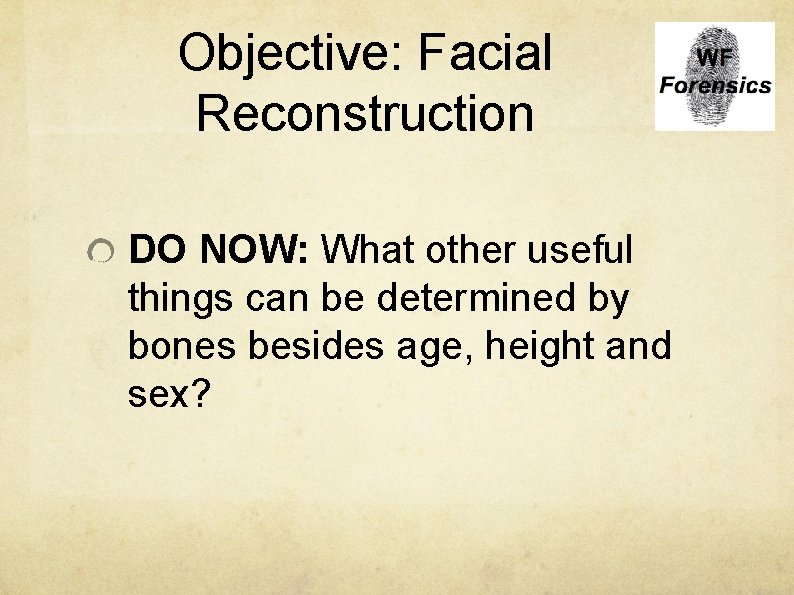 Objective: Facial Reconstruction

WF Forensics

DO NOW: What other useful things can be determined by bones besides age, height and sex?